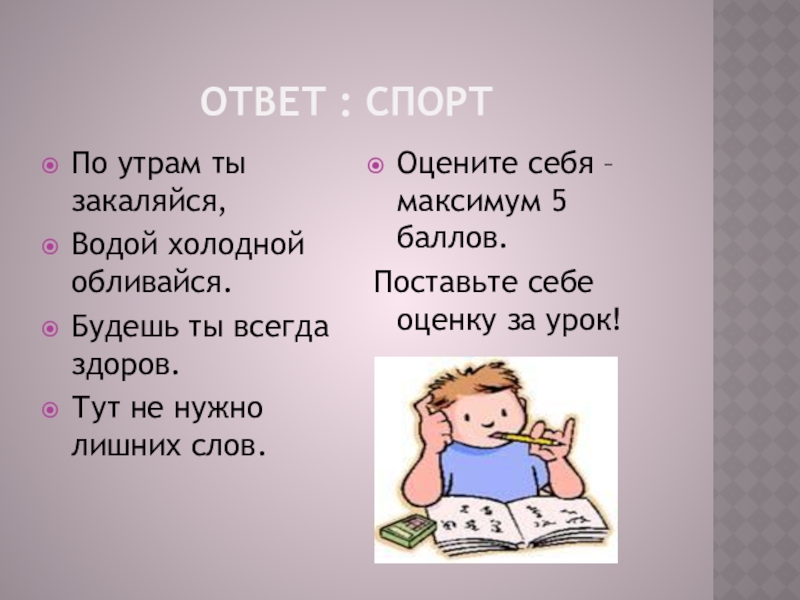 ОТВЕТ : СПОРТ

По утрам ты закаляйся,

Водой холодной обливайся.

Будешь ты всегда здоров.

Тут не нужно лишних слов.

Оцените себя – максимум 5 баллов.

Поставьте себе оценку за урок!